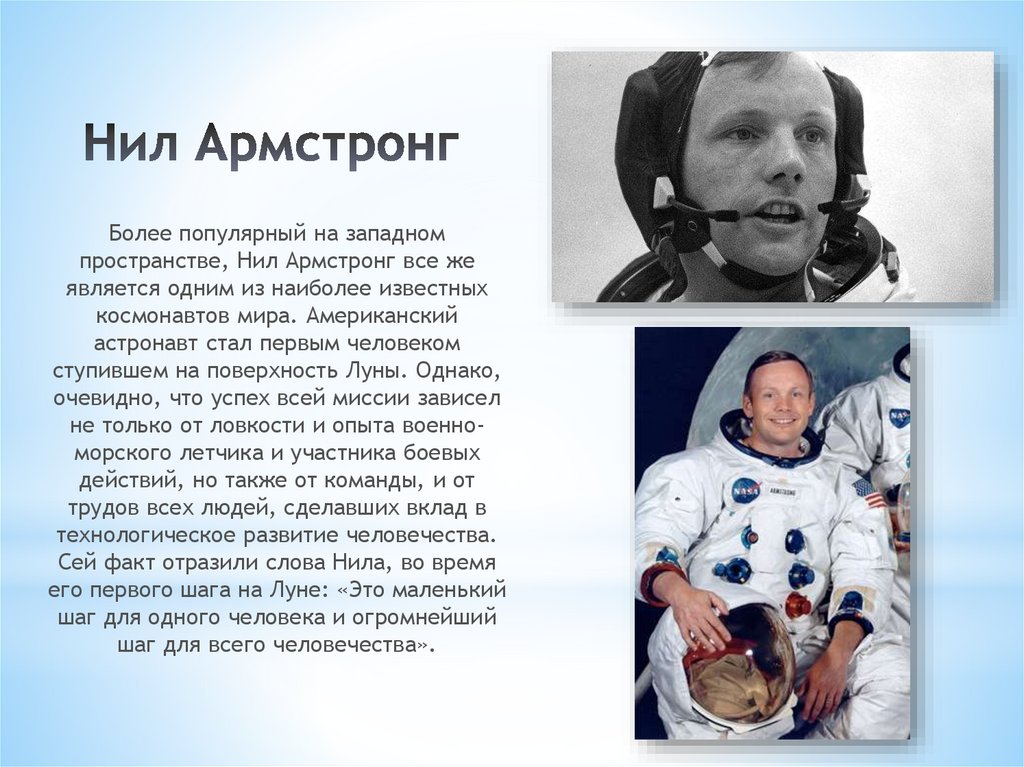 Нил Армстронг

Более популярный на западном пространстве, Нил Армстронг все же является одним из наиболее известных космонавтов мира. Американский астронавт стал первым человеком ступившем на поверхность Луны. Однако, очевидно, что успех всей миссии зависел не только от ловкости и опыта военно-морского летчика и участника боевых действий, но также от команды, и от трудов всех людей, сделавших вклад в технологическое развитие человечества. Сей факт отразили слова Нила, во время его первого шага на Луне: «Это маленький шаг для одного человека и огромнейший шаг для всего человечества».

NASA

ARMSTRONG

NASA